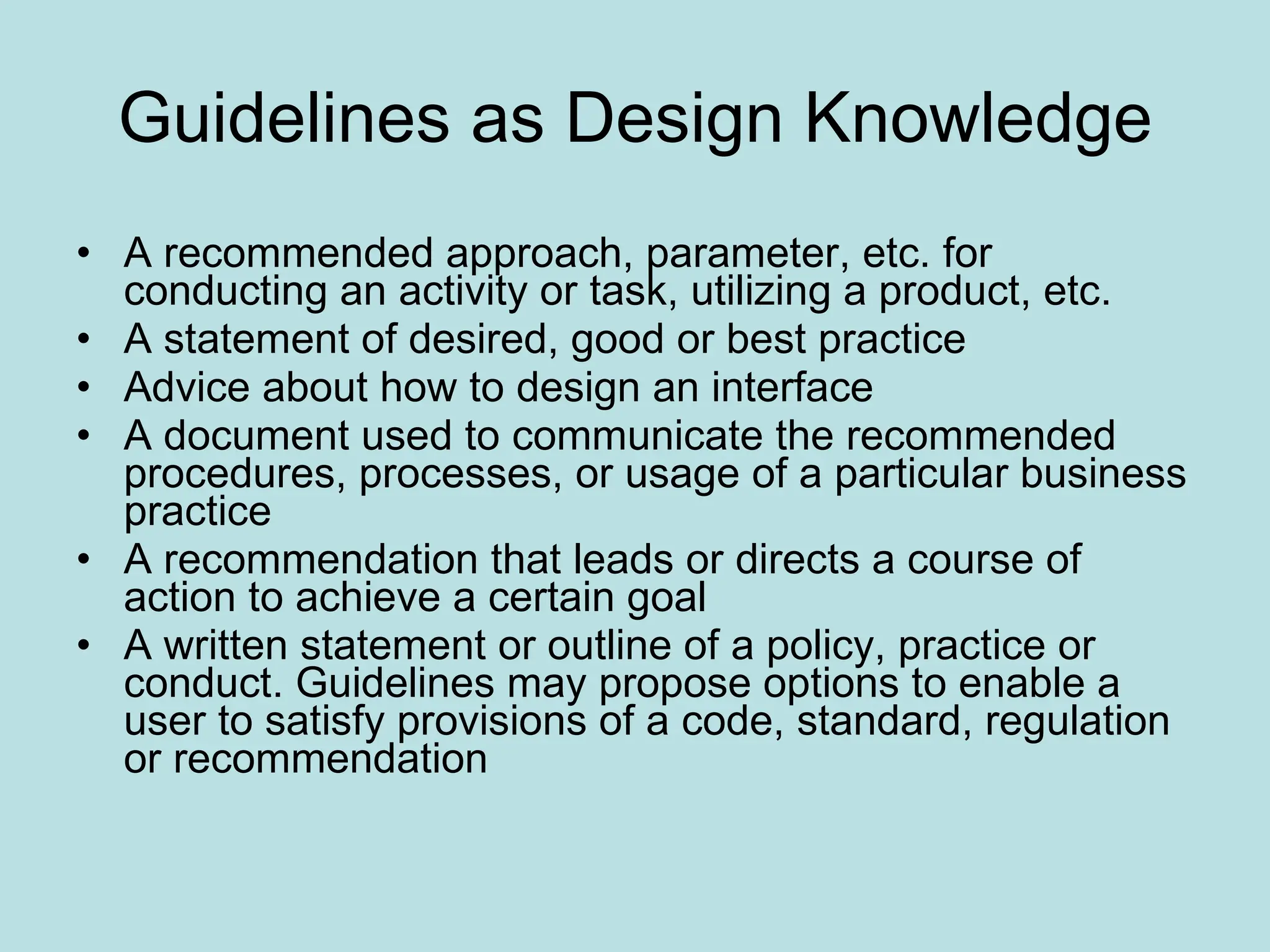 Guidelines as Design Knowledge

• A recommended approach, parameter, etc. for conducting an activity or task, utilizing a product, etc.
• A statement of desired, good or best practice
• Advice about how to design an interface
• A document used to communicate the recommended procedures, processes, or usage of a particular business practice
• A recommendation that leads or directs a course of action to achieve a certain goal
• A written statement or outline of a policy, practice or conduct. Guidelines may propose options to enable a user to satisfy provisions of a code, standard, regulation or recommendation